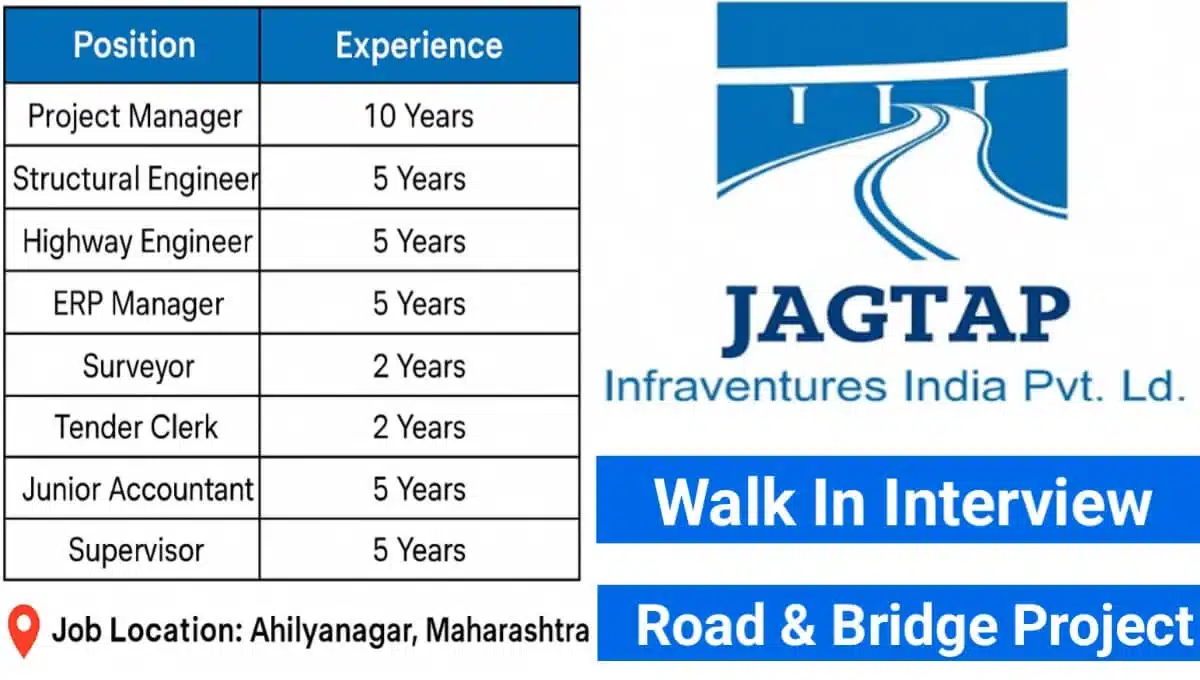 | Position | Experience |
|---|---|
| Project Manager | 10 Years |
| Structural Engineer | 5 Years |
| Highway Engineer | 5 Years |
| ERP Manager | 5 Years |
| Surveyor | 2 Years |
| Tender Clerk | 2 Years |
| Junior Accountant | 5 Years |
| Supervisor | 5 Years |

Job Location: Ahilyanagar, Maharashtra

JAGTAP
Infraventures India Pvt. Ld.

Walk In Interview

Road & Bridge Project